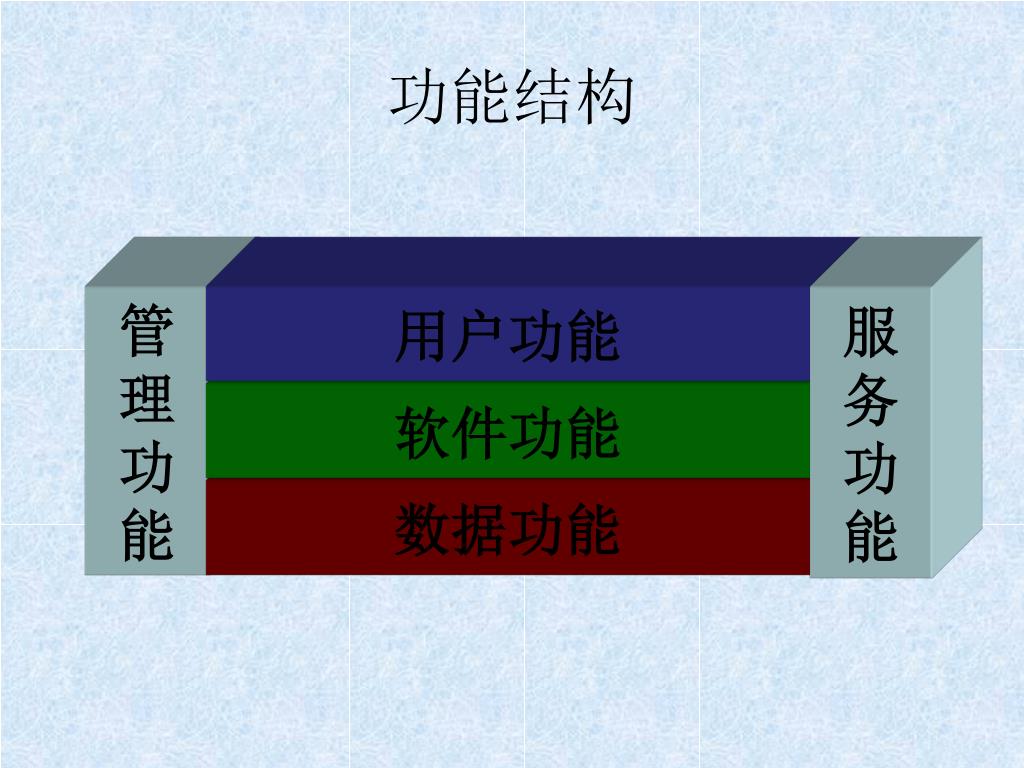 功能结构

管理功能

用户功能

软件功能

数据功能

服务功能